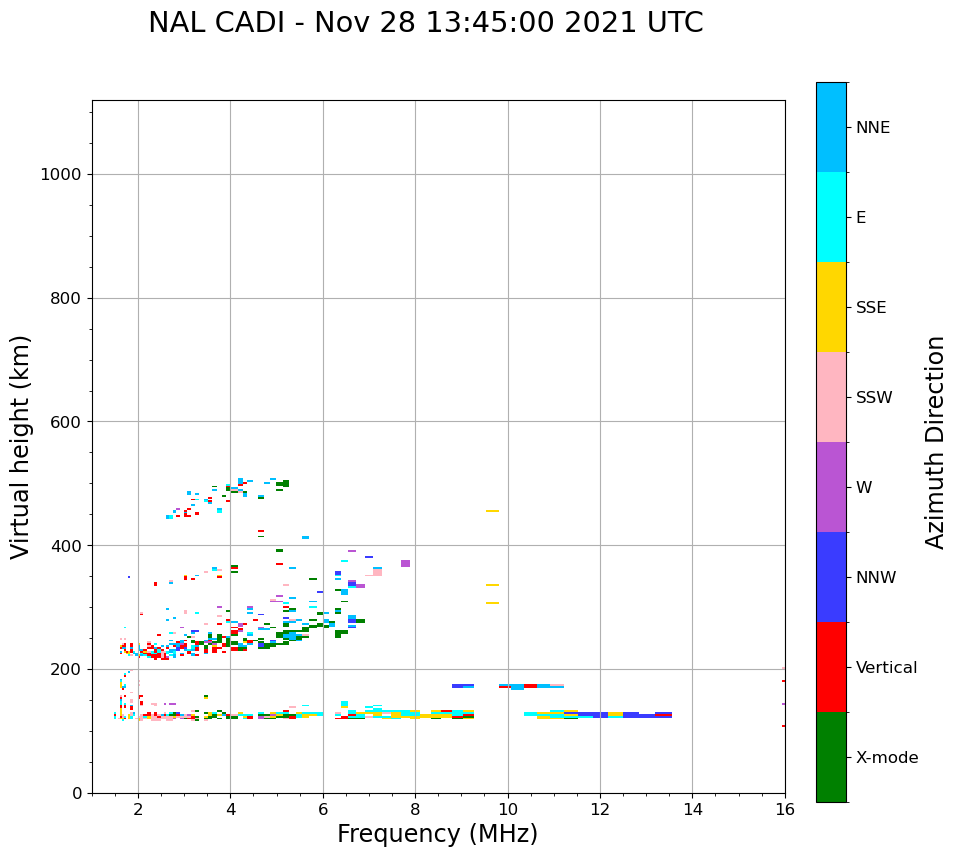 NAL CADI - Nov 28 13:45:00 2021 UTC

Virtual height (km)

1000
800
600
400
200
0

2
4
6
8
10
12
14
16

Frequency (MHz)

NNE
E
SSE
SSW
W
NNW
Vertical
X-mode

Azimuth Direction